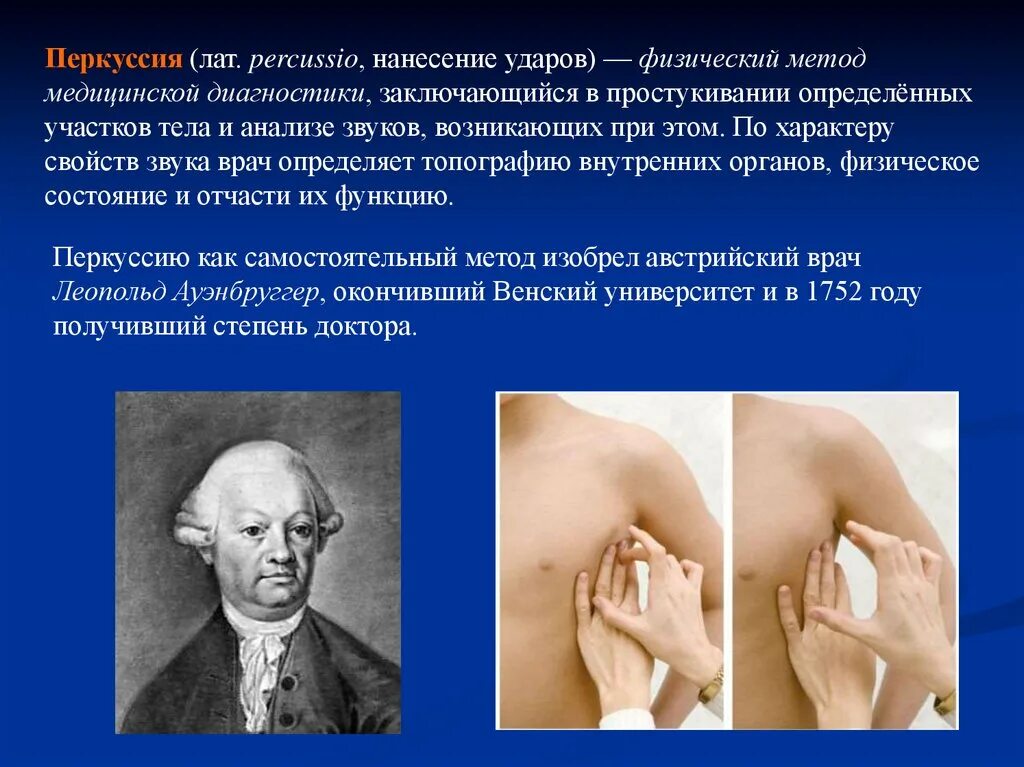 Перкуссия (лат. percussio, нанесение ударов) — физический метод медицинской диагностики, заключающийся в простукивании определённых участков тела и анализе звуков, возникающих при этом. По характеру свойств звука врач определяет топографию внутренних органов, физическое состояние и отчасти их функцию.

Перкуссию как самостоятельный метод изобрел австрийский врач Леопольд Ауэнбруггер, окончивший Венский университет и в 1752 году получивший степень доктора.